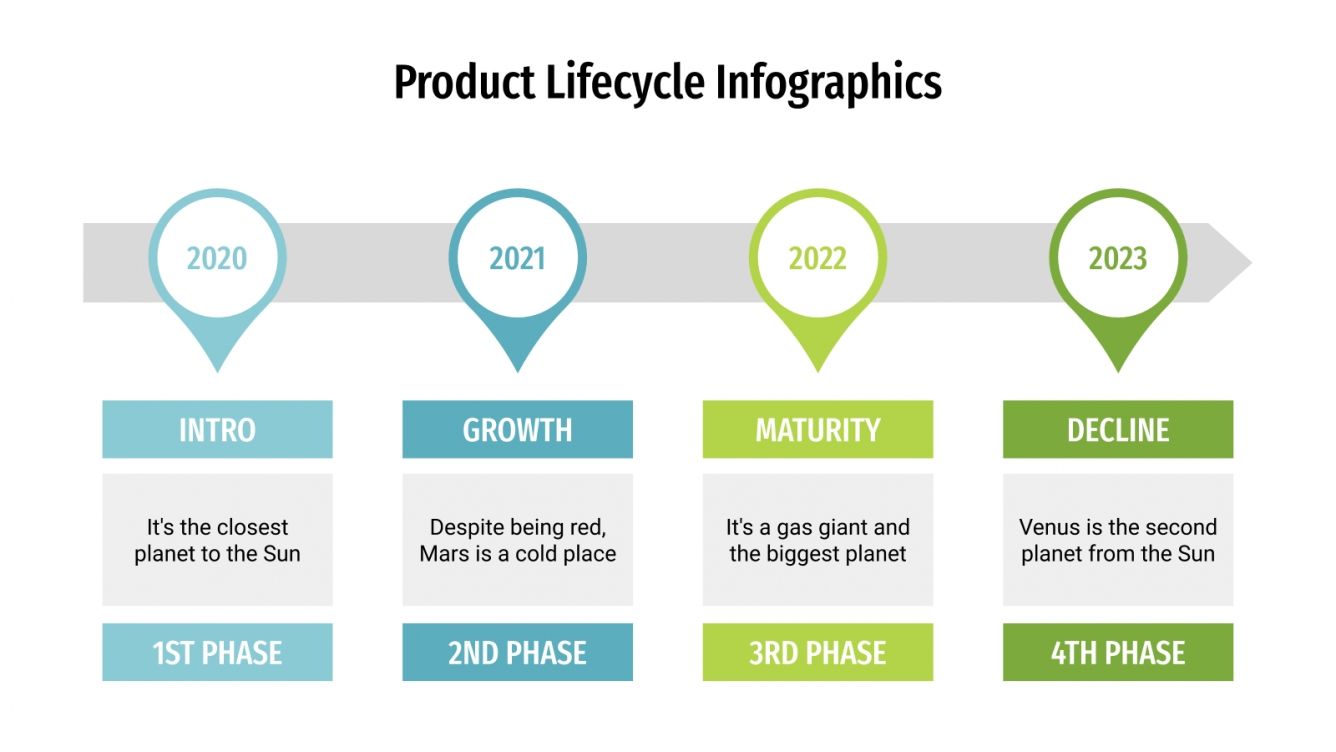 Product Lifecycle Infographics

2020

INTRO

It's the closest planet to the Sun

1ST PHASE

2021

GROWTH

Despite being red, Mars is a cold place

2ND PHASE

2022

MATURITY

It's a gas giant and the biggest planet

3RD PHASE

2023

DECLINE

Venus is the second planet from the Sun

4TH PHASE